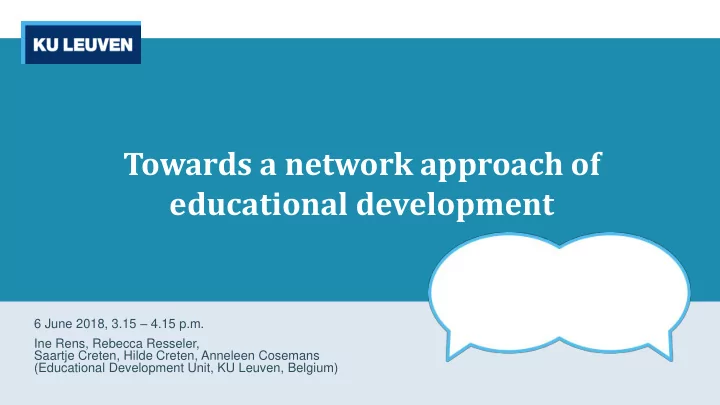 KU LEUVEN

Towards a network approach of educational development

6 June 2018, 3.15 – 4.15 p.m.

Ine Rens, Rebecca Resseler,
Saartje Creten, Hilde Creten, Anneleen Cosemans
(Educational Development Unit, KU Leuven, Belgium)